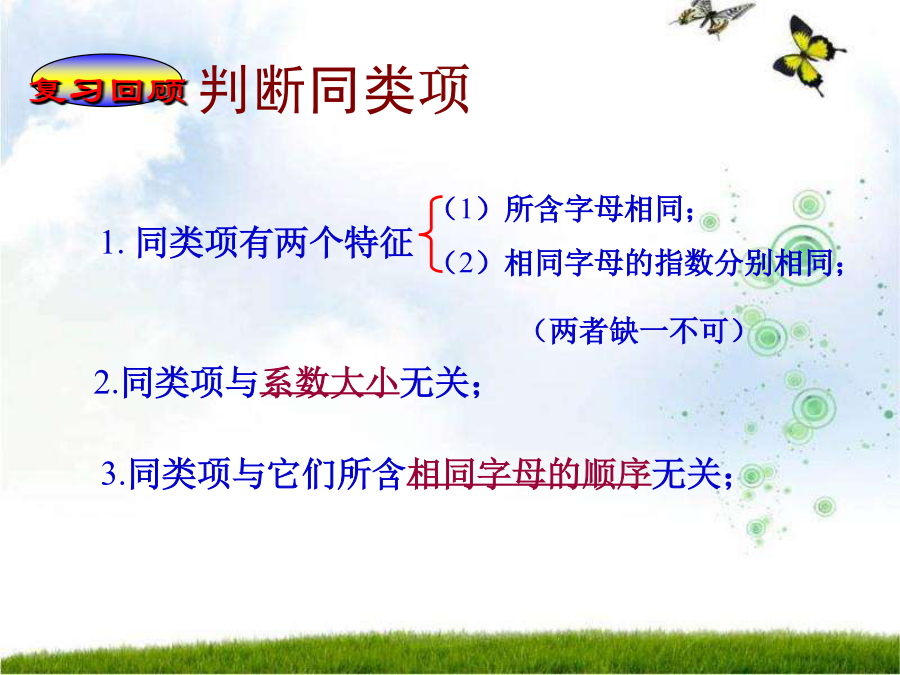 复习回顾 判断同类项

1. 同类项有两个特征 （1）所含字母相同；
（2）相同字母的指数分别相同；

（两者缺一不可）

2.同类项与系数大小无关；

3.同类项与它们所含相同字母的顺序无关；